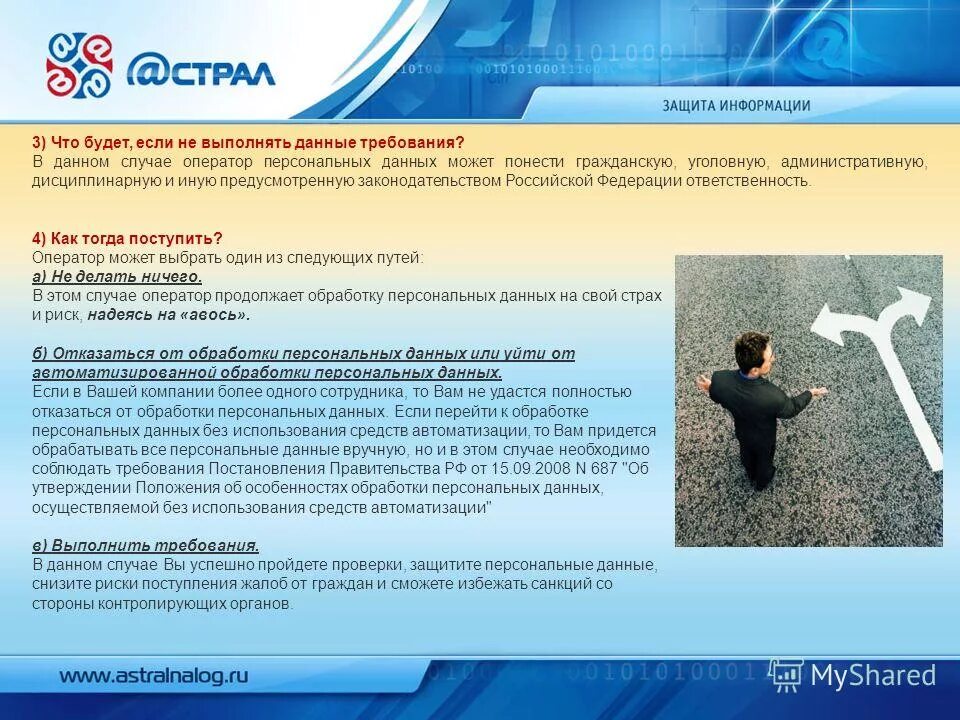 @СТРАЛ

ЗАЩИТА ИНФОРМАЦИИ

3) Что будет, если не выполнять данные требования?
В данном случае оператор персональных данных может понести гражданскую, уголовную, административную, дисциплинарную и иную предусмотренную законодательством Российской Федерации ответственность.

4) Как тогда поступить?
Оператор может выбрать один из следующих путей:
а) Не делать ничего.
В этом случае оператор продолжает обработку персональных данных на свой страх и риск, надеясь на «авось».

б) Отказаться от обработки персональных данных или уйти от автоматизированной обработки персональных данных.
Если в Вашей компании более одного сотрудника, то Вам не удастся полностью отказаться от обработки персональных данных. Если перейти к обработке персональных данных без использования средств автоматизации, то Вам придется обрабатывать все персональные данные вручную, но и в этом случае необходимо соблюдать требования Постановления Правительства РФ от 15.09.2008 N 687 "Об утверждении Положения об особенностях обработки персональных данных, осуществляемой без использования средств автоматизации"

в) Выполнить требования.
В данном случае Вы успешно пройдете проверки, защитите персональные данные, снизите риски поступления жалоб от граждан и сможете избежать санкций со стороны контролирующих органов.

www.astralnalog.ru

MyShared